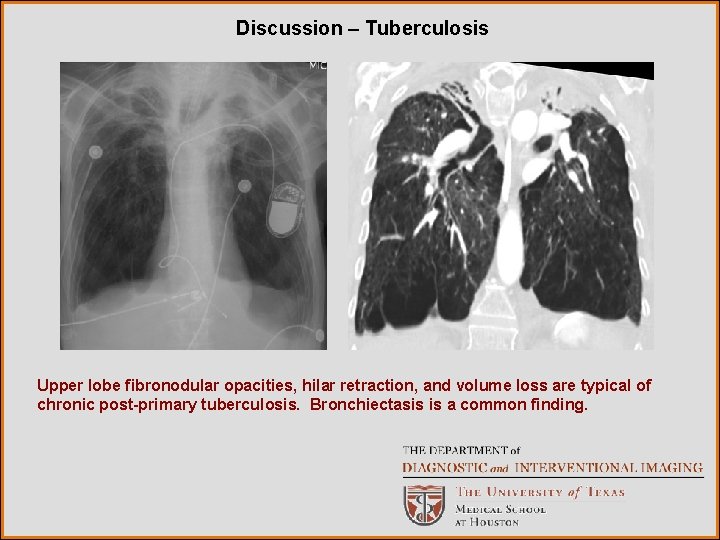 Discussion – Tuberculosis

MIC

Upper lobe fibronodular opacities, hilar retraction, and volume loss are typical of chronic post-primary tuberculosis. Bronchiectasis is a common finding.

THE DEPARTMENT of
DIAGNOSTIC and INTERVENTIONAL IMAGING

THE UNIVERSITY of TEXAS
MEDICAL SCHOOL
AT HOUSTON